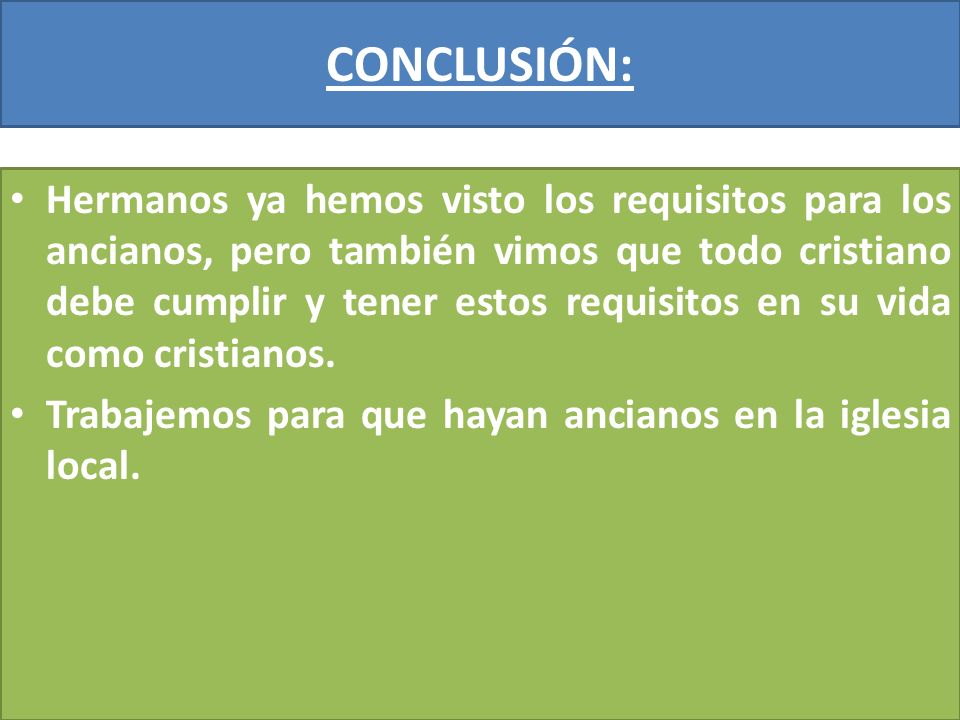 CONCLUSIÓN:

• Hermanos ya hemos visto los requisitos para los ancianos, pero también vimos que todo cristiano debe cumplir y tener estos requisitos en su vida como cristianos.

• Trabajemos para que hayan ancianos en la iglesia local.